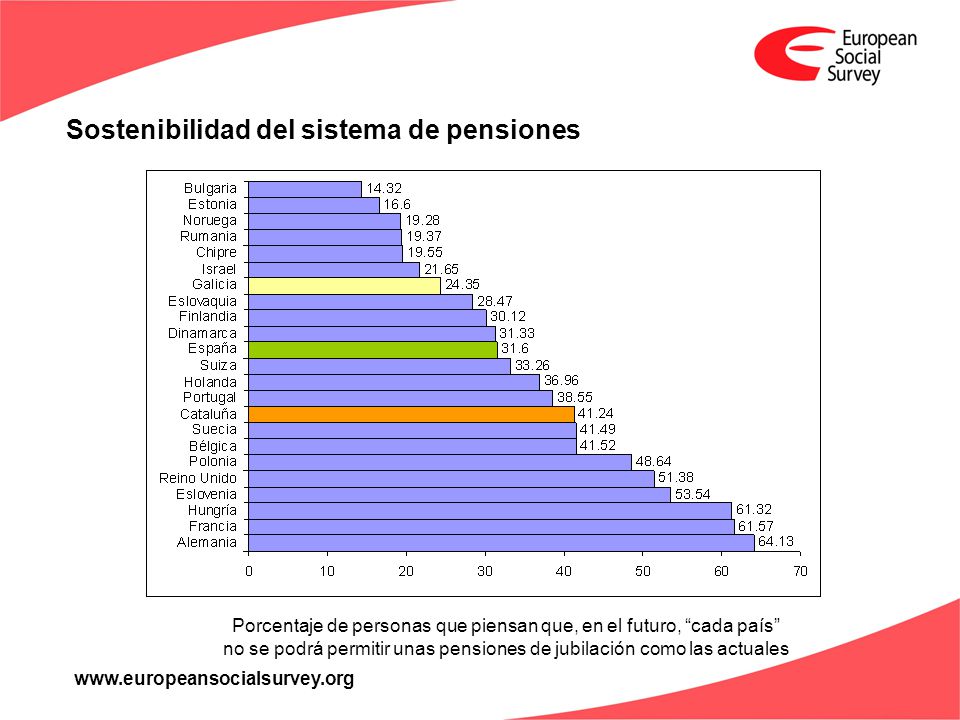 European Social Survey

Sostenibilidad del sistema de pensiones

Bulgaria 14.32
Estonia 16.6
Noruega 19.28
Rumania 19.37
Chipre 19.55
Israel 21.65
Galicia 24.35
Eslovaquia 28.47
Finlandia 30.12
Dinamarca 31.33
España 31.6
Suiza 33.26
Holanda 36.96
Portugal 38.55
Cataluña 41.24
Suecia 41.49
Bélgica 41.52
Polonia 48.64
Reino Unido 51.38
Eslovenia 53.54
Hungría 61.32
Francia 61.57
Alemania 64.13

0 10 20 30 40 50 60 70

Porcentaje de personas que piensan que, en el futuro, “cada país” no se podrá permitir unas pensiones de jubilación como las actuales

www.europeansocialsurvey.org